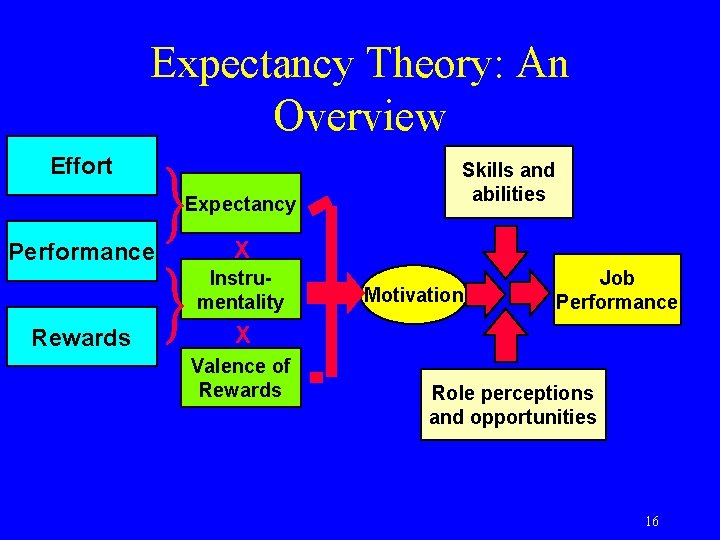 Expectancy Theory: An Overview

Effort

Performance

Rewards

Expectancy

X

Instrumentality

X

Valence of Rewards

Motivation

Skills and abilities

Job Performance

Role perceptions and opportunities

16